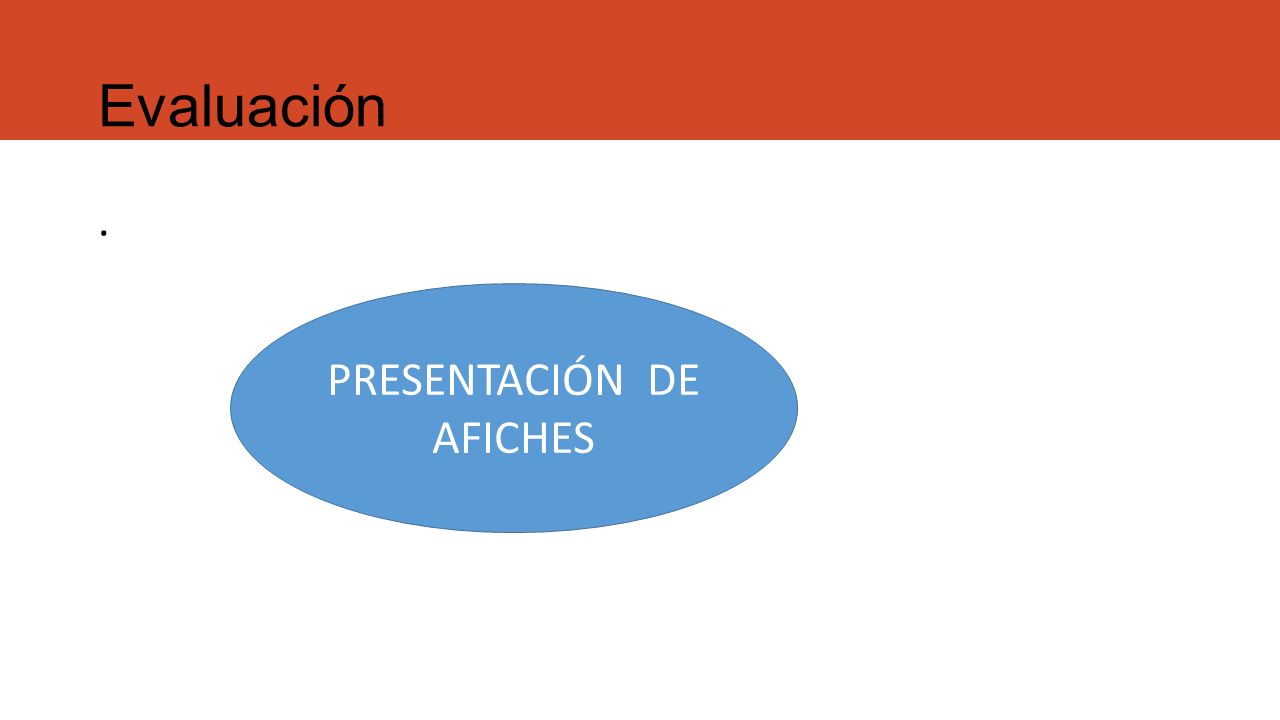 Evaluación

.

PRESENTACIÓN DE AFICHES